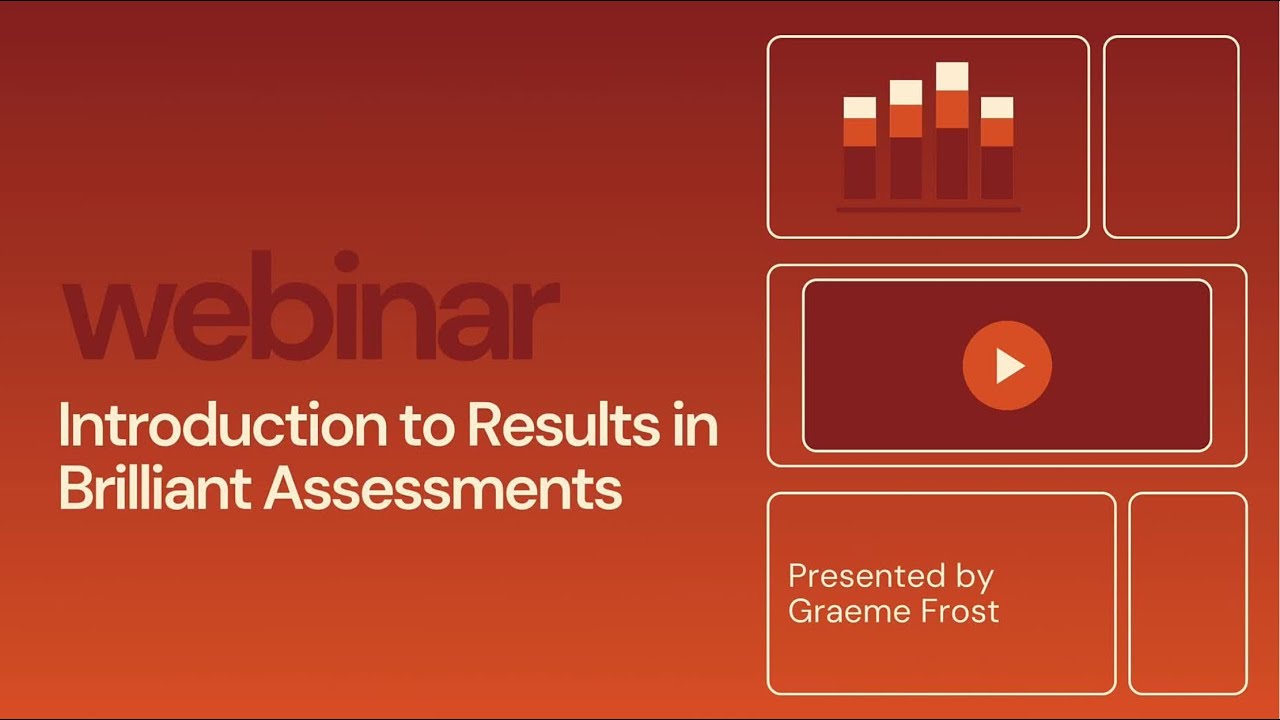 webinar

Introduction to Results in Brilliant Assessments

Presented by Graeme Frost